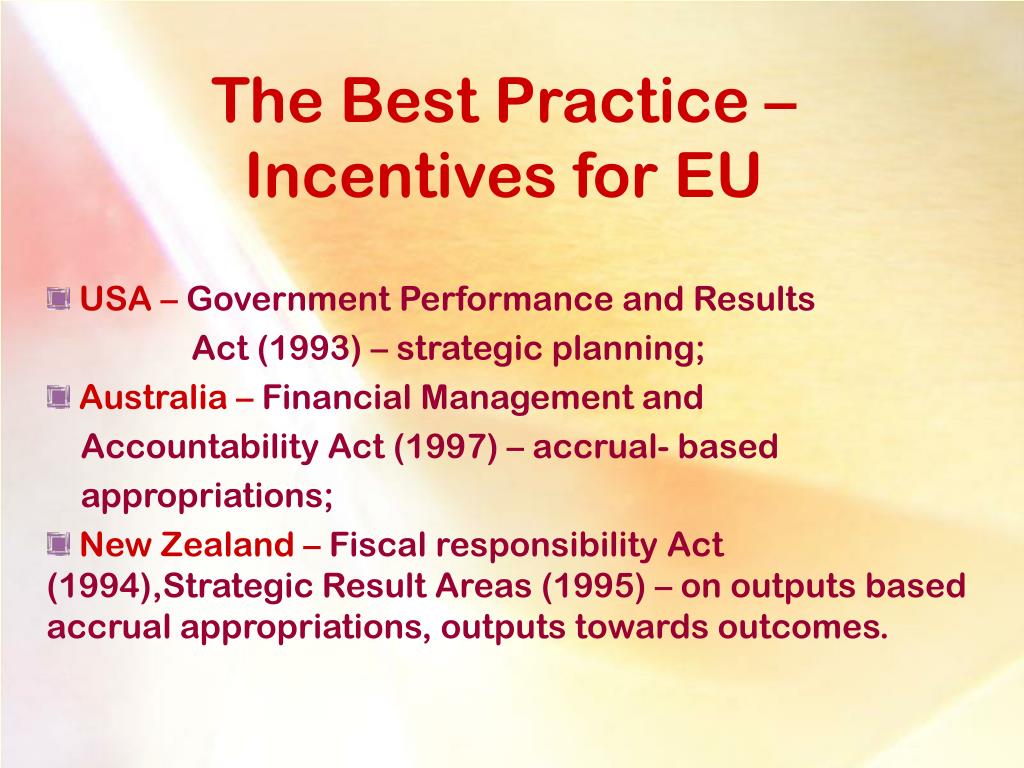 The Best Practice – Incentives for EU

USA – Government Performance and Results Act (1993) – strategic planning;

Australia – Financial Management and Accountability Act (1997) – accrual- based appropriations;

New Zealand – Fiscal responsibility Act (1994),Strategic Result Areas (1995) – on outputs based accrual appropriations, outputs towards outcomes.